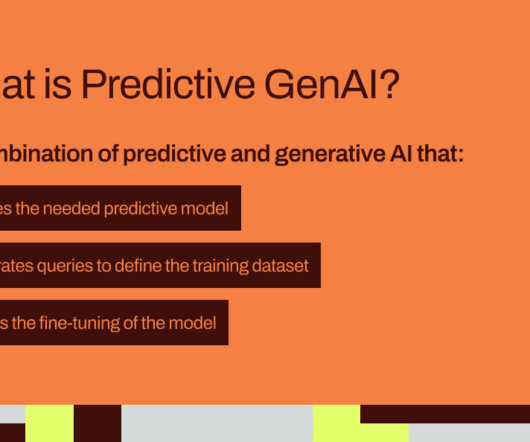 at is Predictive GenAI?

nbination of predictive and generative AI that:

es the needed predictive model

rates queries to define the training dataset

s the fine-tuning of the model